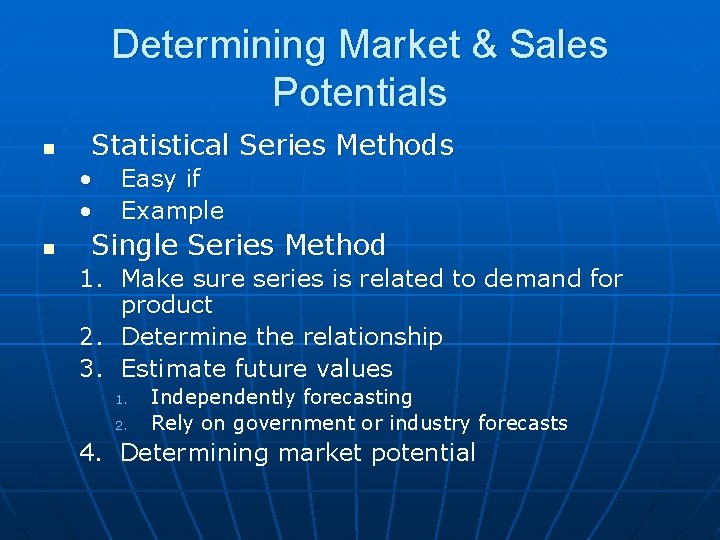 Determining Market & Sales Potentials

- Statistical Series Methods
  - Easy if
  - Example
- Single Series Method
  1. Make sure series is related to demand for product
  2. Determine the relationship
  3. Estimate future values
     1. Independently forecasting
     2. Rely on government or industry forecasts
  4. Determining market potential